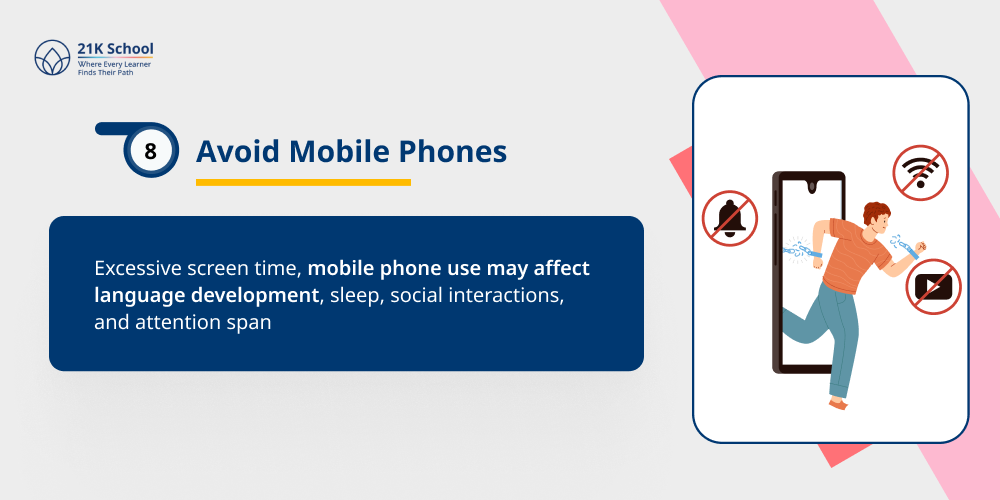 21K School
Where Every Learner Finds Their Path

8 Avoid Mobile Phones

Excessive screen time, mobile phone use may affect language development, sleep, social interactions, and attention span